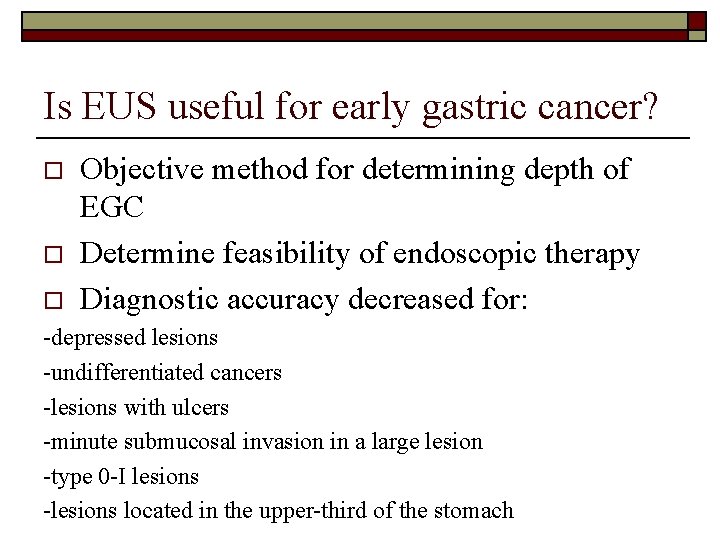 Is EUS useful for early gastric cancer?

□ Objective method for determining depth of EGC

□ Determine feasibility of endoscopic therapy

□ Diagnostic accuracy decreased for:

-depressed lesions

-undifferentiated cancers

-lesions with ulcers

-minute submucosal invasion in a large lesion

-type 0-I lesions

-lesions located in the upper-third of the stomach